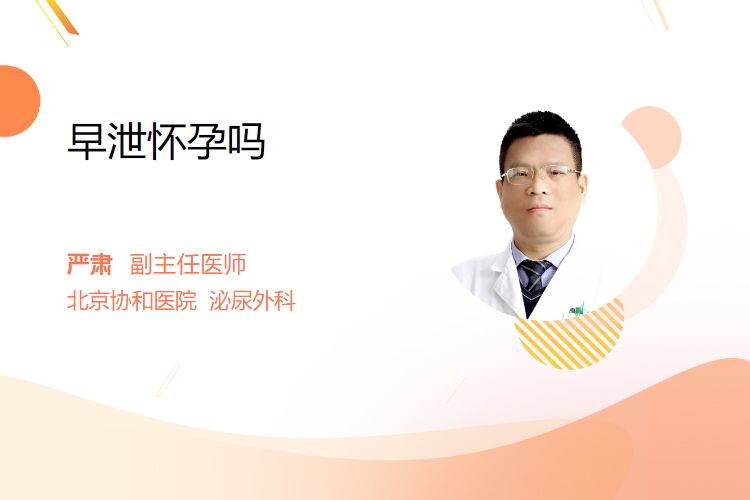 早泄怀孕吗

严肃 副主任医师
北京协和医院 泌尿外科